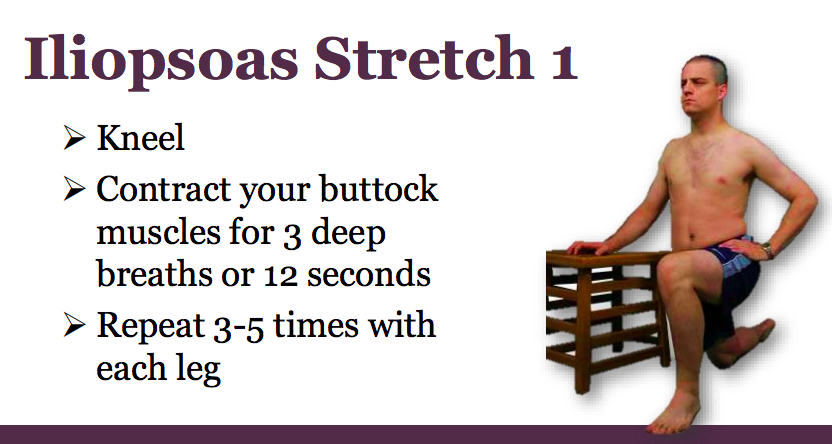 Iliopsoas Stretch 1

➢ Kneel

➢ Contract your buttock muscles for 3 deep breaths or 12 seconds

➢ Repeat 3-5 times with each leg